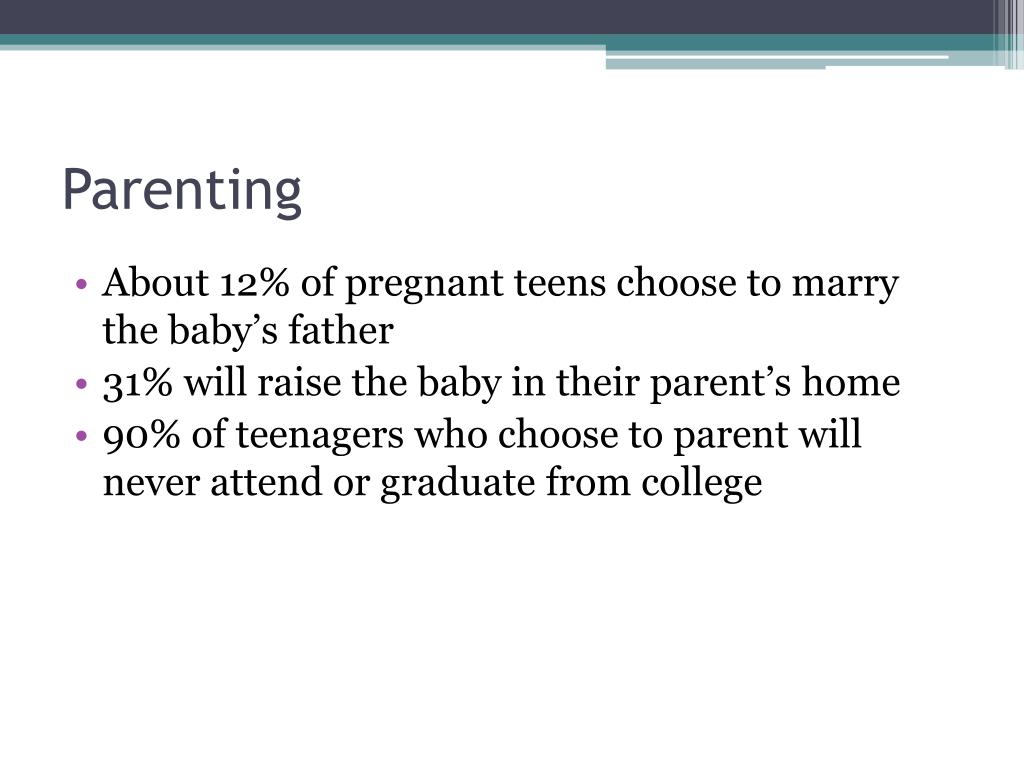 Parenting

• About 12% of pregnant teens choose to marry the baby’s father
• 31% will raise the baby in their parent’s home
• 90% of teenagers who choose to parent will never attend or graduate from college